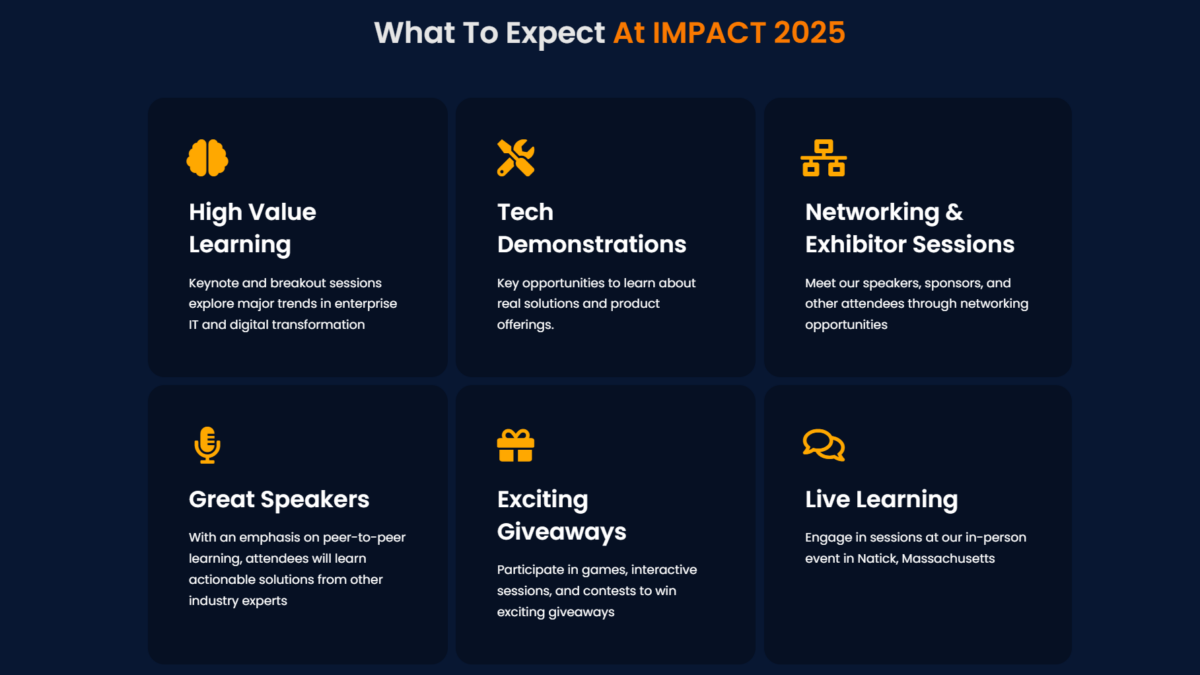 What To Expect At IMPACT 2025

High Value Learning

Keynote and breakout sessions explore major trends in enterprise IT and digital transformation

Tech Demonstrations

Key opportunities to learn about real solutions and product offerings.

Networking & Exhibitor Sessions

Meet our speakers, sponsors, and other attendees through networking opportunities

Great Speakers

With an emphasis on peer-to-peer learning, attendees will learn actionable solutions from other industry experts

Exciting Giveaways

Participate in games, interactive sessions, and contests to win exciting giveaways

Live Learning

Engage in sessions at our in-person event in Natick, Massachusetts